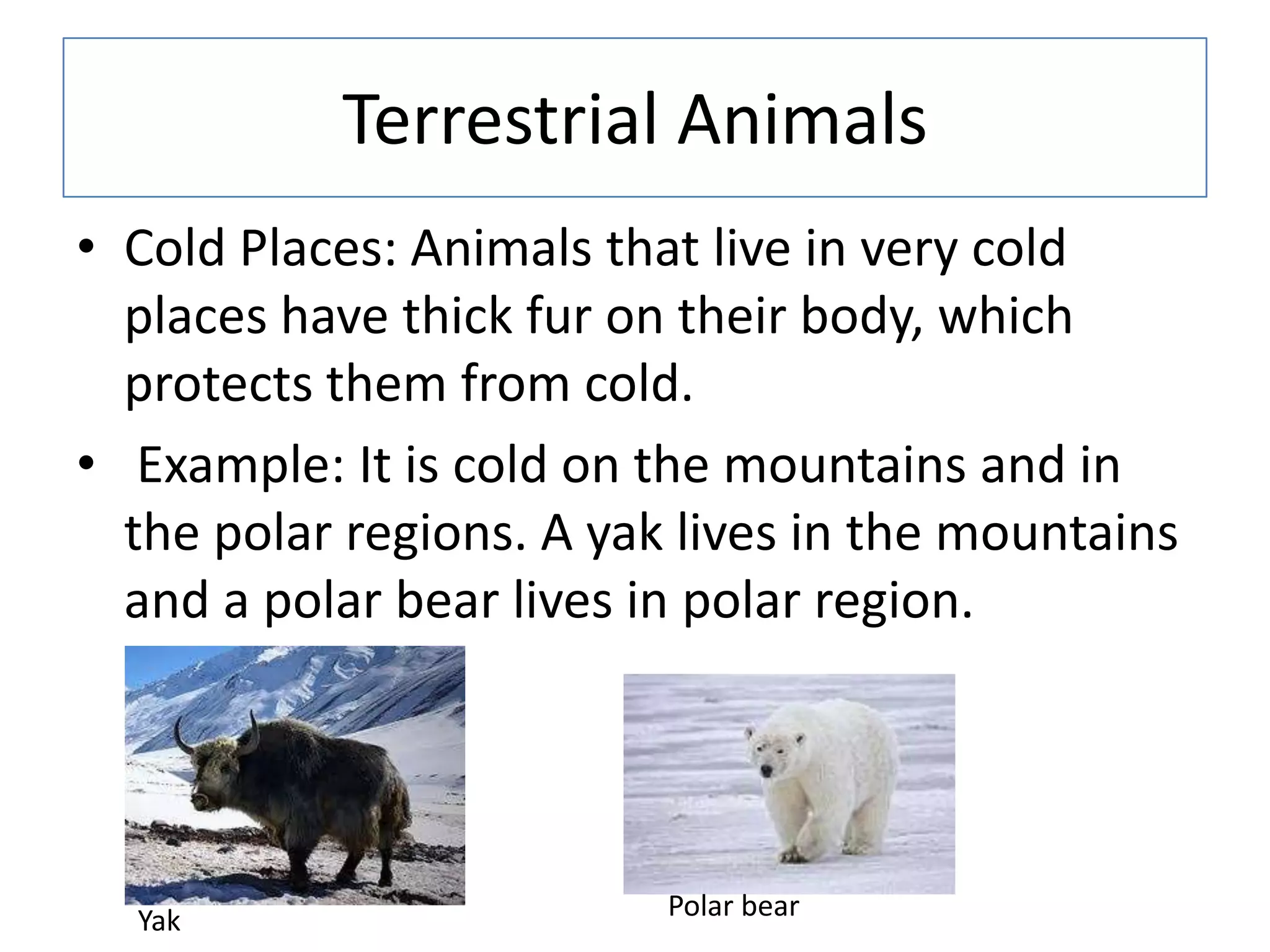 Terrestrial Animals

• Cold Places: Animals that live in very cold places have thick fur on their body, which protects them from cold.

• Example: It is cold on the mountains and in the polar regions. A yak lives in the mountains and a polar bear lives in polar region.

Yak

Polar bear